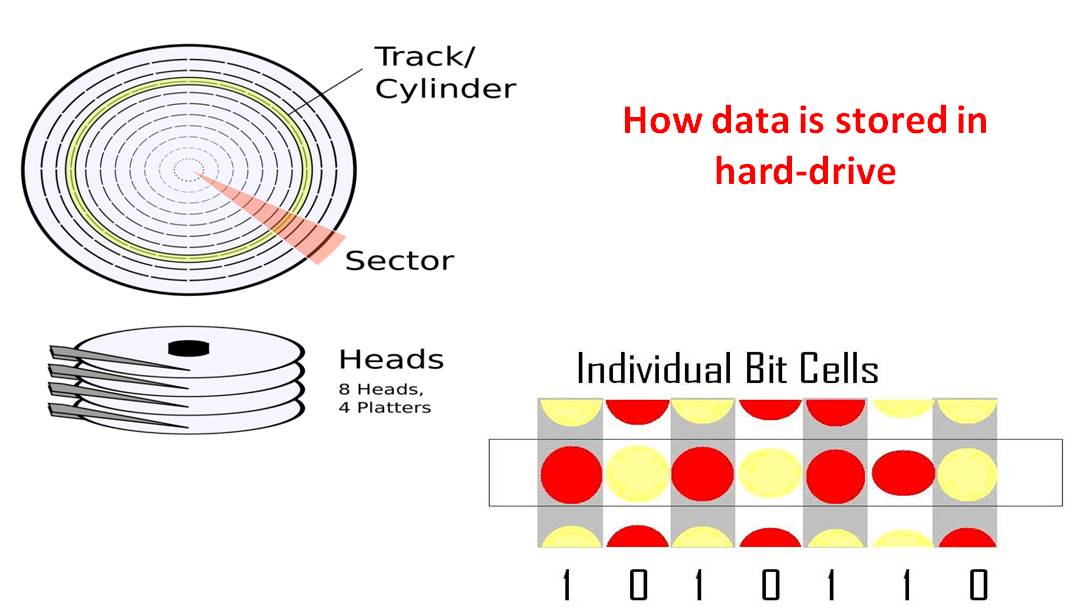 Track/
Cylinder

How data is stored in hard-drive

Sector

Heads
8 Heads,
4 Platters

Individual Bit Cells

1 0 1 0 1 1 0